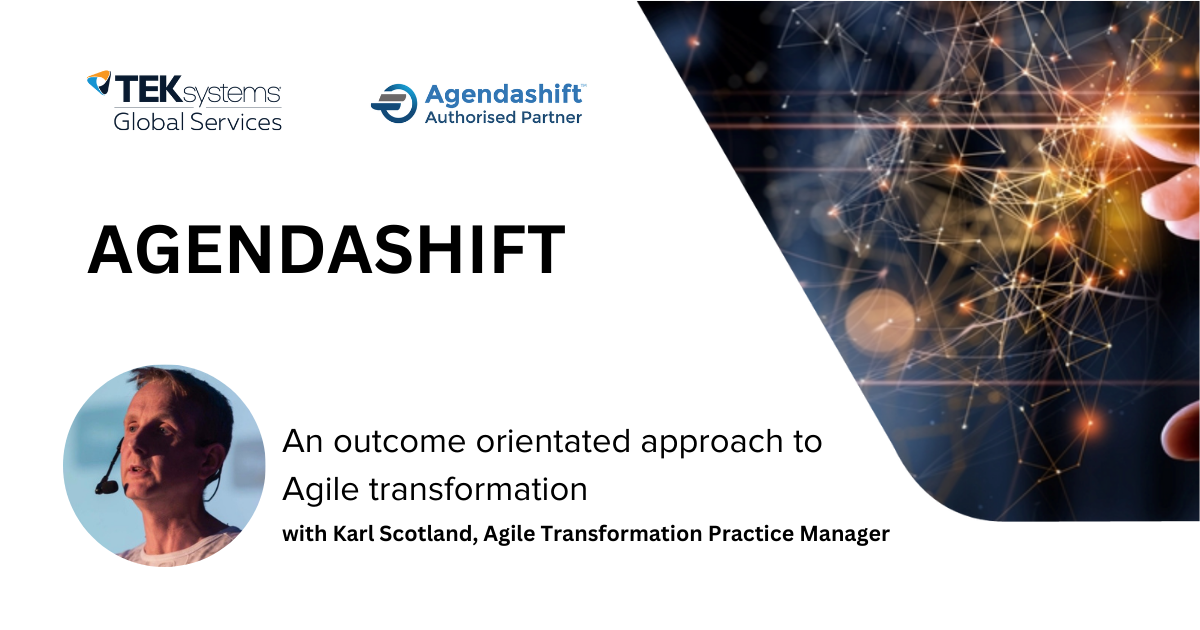 TEKsystems
Global Services

Agendashift™
Authorised Partner

AGENDASHIFT

An outcome orientated approach to Agile transformation

with Karl Scotland, Agile Transformation Practice Manager